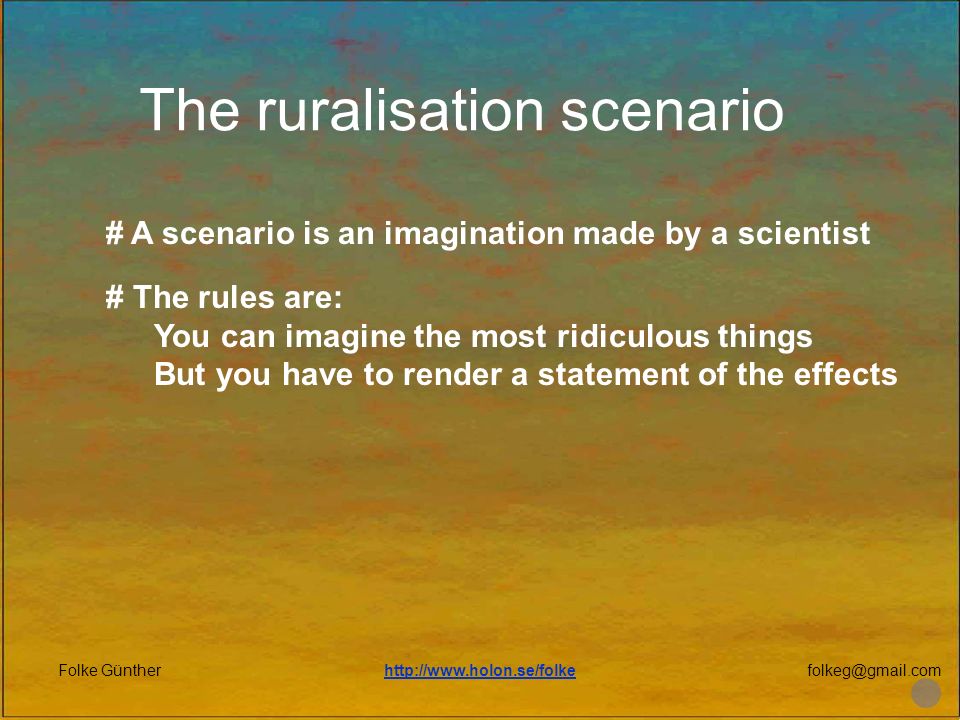 The ruralisation scenario

# A scenario is an imagination made by a scientist

# The rules are:
You can imagine the most ridiculous things
But you have to render a statement of the effects

Folke Günther

http://www.holon.se/folke

folkeg@gmail.com